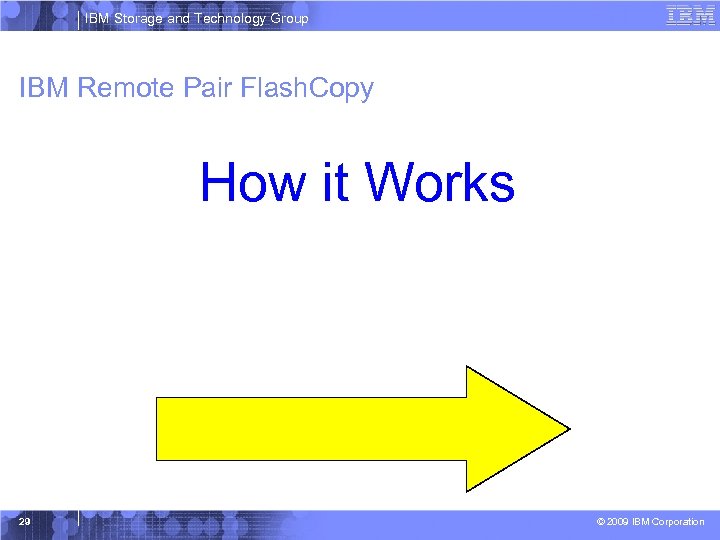 IBM Storage and Technology Group

IBM

IBM Remote Pair FlashCopy

How it Works

29

© 2009 IBM Corporation